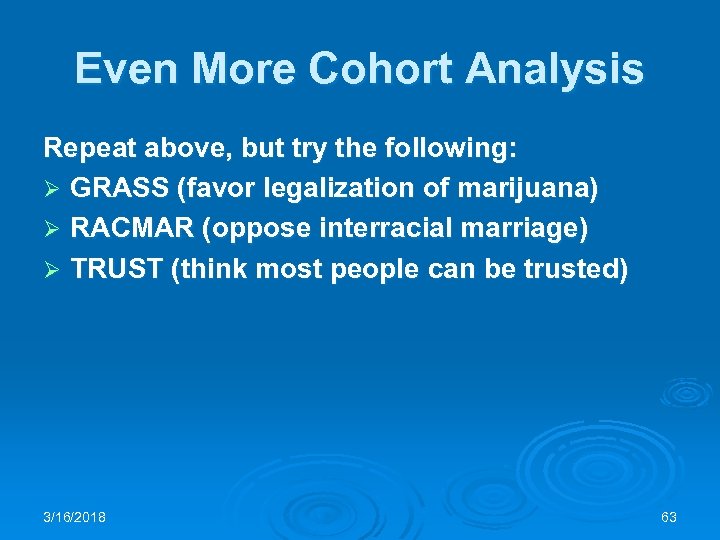 Even More Cohort Analysis

Repeat above, but try the following:
➢ GRASS (favor legalization of marijuana)
➢ RACMAR (oppose interracial marriage)
➢ TRUST (think most people can be trusted)

3/16/2018

63